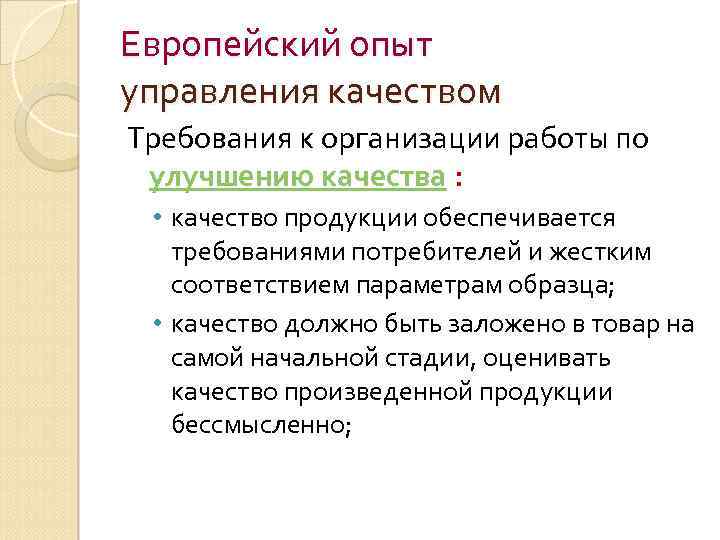 Европейский опыт управления качеством

Требования к организации работы по улучшению качества :

• качество продукции обеспечивается требованиями потребителей и жестким соответствием параметрам образца;

• качество должно быть заложено в товар на самой начальной стадии, оценивать качество произведенной продукции бессмысленно;